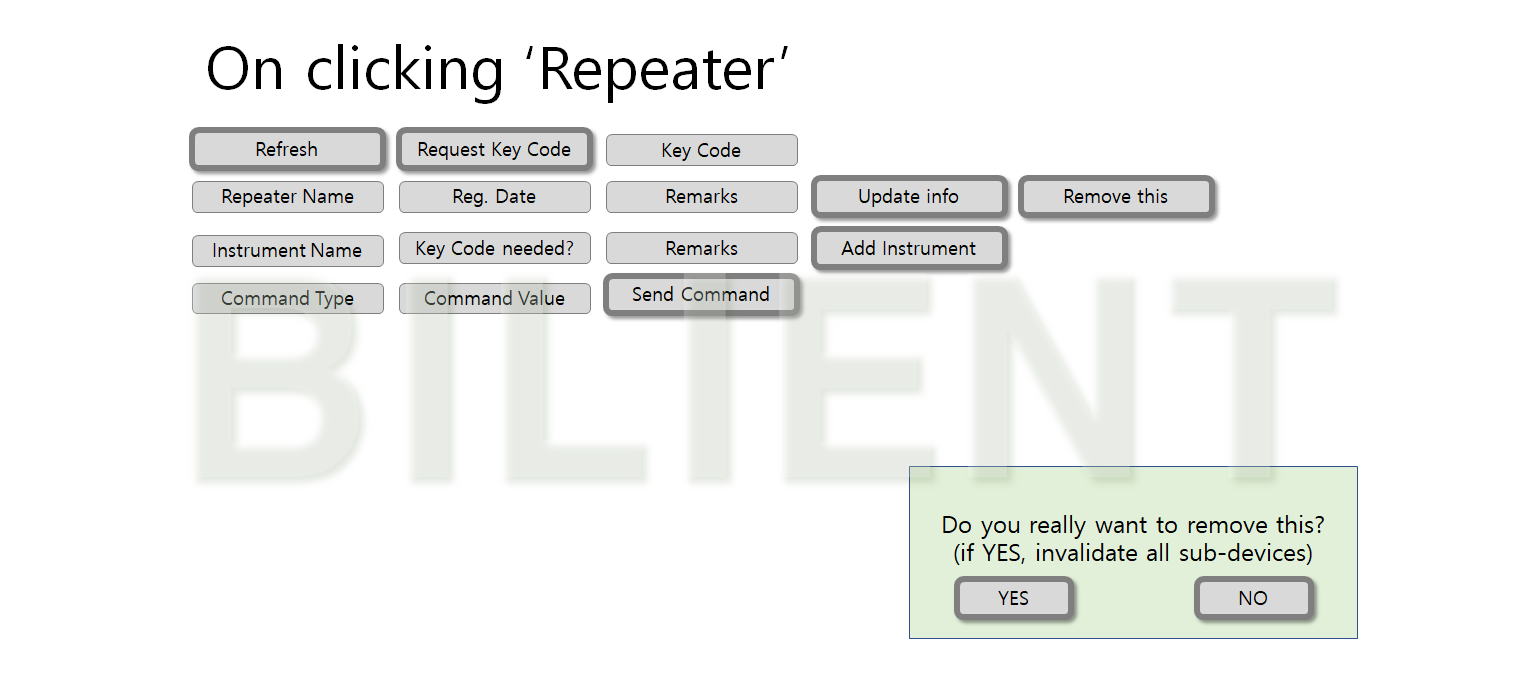 On clicking 'Repeater'

Refresh
Request Key Code
Key Code
Repeater Name
Reg. Date
Remarks
Update info
Remove this
Instrument Name
Key Code needed?
Remarks
Add Instrument
Command Type
Command Value
Send Command

BILIENT

Do you really want to remove this?
(if YES, invalidate all sub-devices)
YES
NO